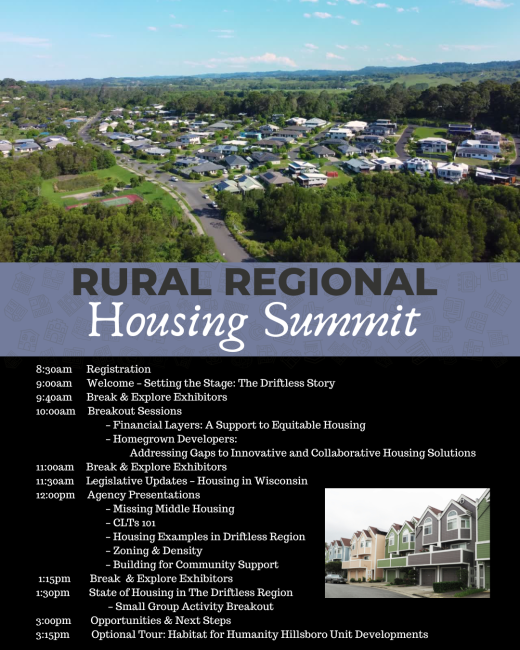 RURAL REGIONAL
Housing Summit

8:30am Registration
9:00am Welcome – Setting the Stage: The Driftless Story
9:40am Break & Explore Exhibitors
10:00am Breakout Sessions
– Financial Layers: A Support to Equitable Housing
– Homegrown Developers:
Addressing Gaps to Innovative and Collaborative Housing Solutions
11:00am Break & Explore Exhibitors
11:30am Legislative Updates – Housing in Wisconsin
12:00pm Agency Presentations
– Missing Middle Housing
– CLTs 101
– Housing Examples in Driftless Region
– Zoning & Density
– Building for Community Support
1:15pm Break & Explore Exhibitors
1:30pm State of Housing in The Driftless Region
– Small Group Activity Breakout
3:00pm Opportunities & Next Steps
3:15pm Optional Tour: Habitat for Humanity Hillsboro Unit Developments